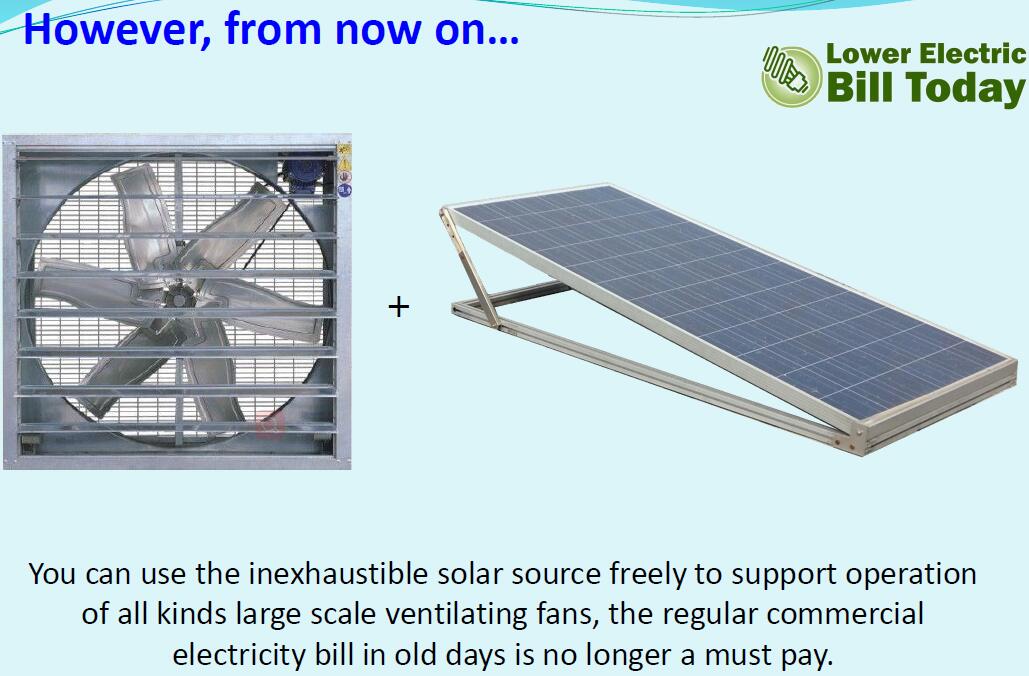 However, from now on…

Lower Electric Bill Today

+

You can use the inexhaustible solar source freely to support operation of all kinds large scale ventilating fans, the regular commercial electricity bill in old days is no longer a must pay.